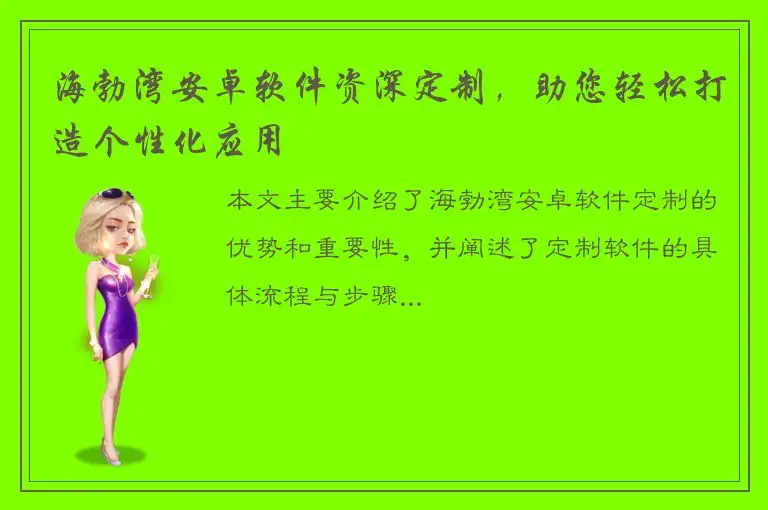 海勃湾安卓软件资深定制，助您轻松打造个性化应用

本文主要介绍了海勃湾安卓软件定制的优势和重要性，并阐述了定制软件的具体流程与步骤...